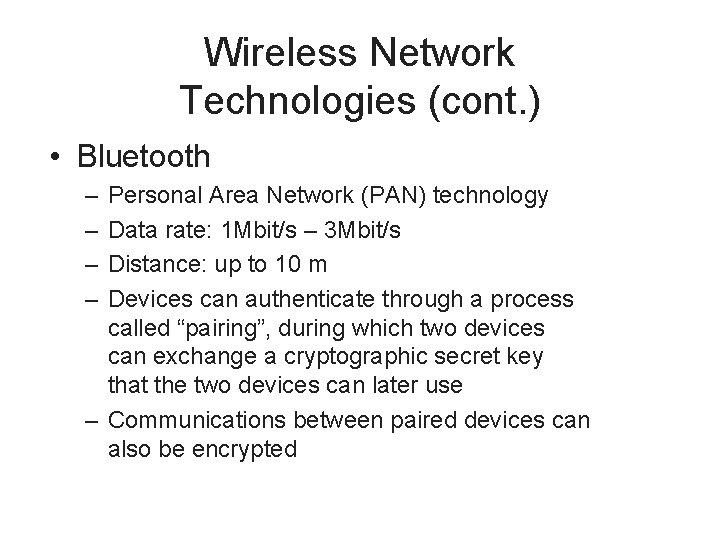 Wireless Network Technologies (cont.)

• Bluetooth
– Personal Area Network (PAN) technology
– Data rate: 1Mbit/s – 3Mbit/s
– Distance: up to 10 m
– Devices can authenticate through a process called “pairing”, during which two devices can exchange a cryptographic secret key that the two devices can later use
– Communications between paired devices can also be encrypted